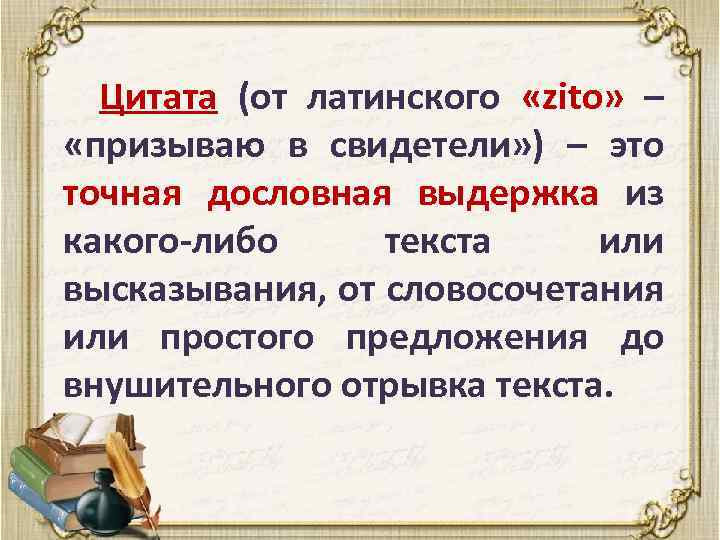 Цитата (от латинского «zito» – «призываю в свидетели») – это точная дословная выдержка из какого-либо текста или высказывания, от словосочетания или простого предложения до внушительного отрывка текста.